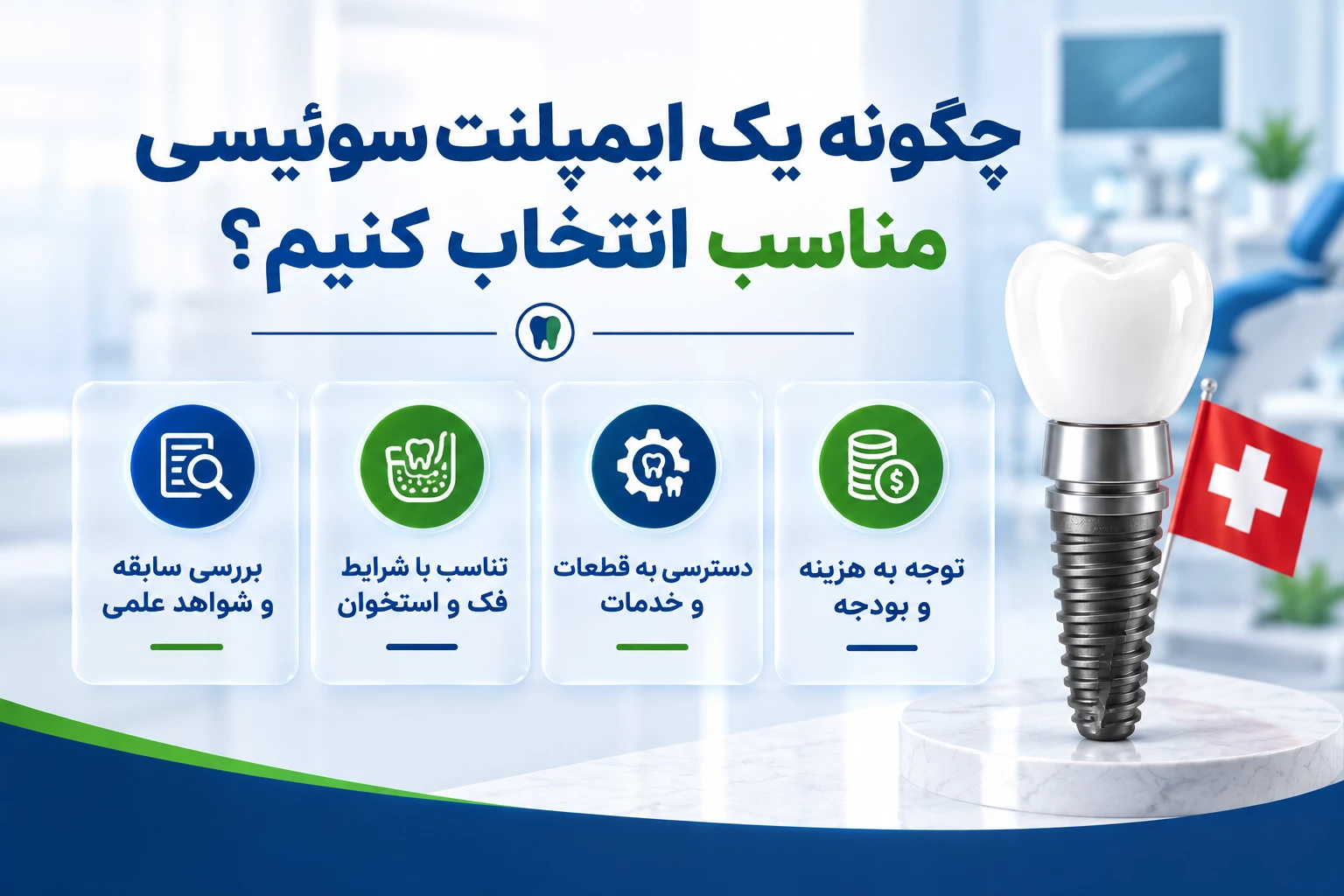 چگونه یک ایمپلنت سوئیسی مناسب انتخاب کنیم؟

توجه به هزینه و بودجه

دسترسی به قطعات و خدمات

تناسب با شرایط فک و استخوان

بررسی سابقه و شواهد علمی